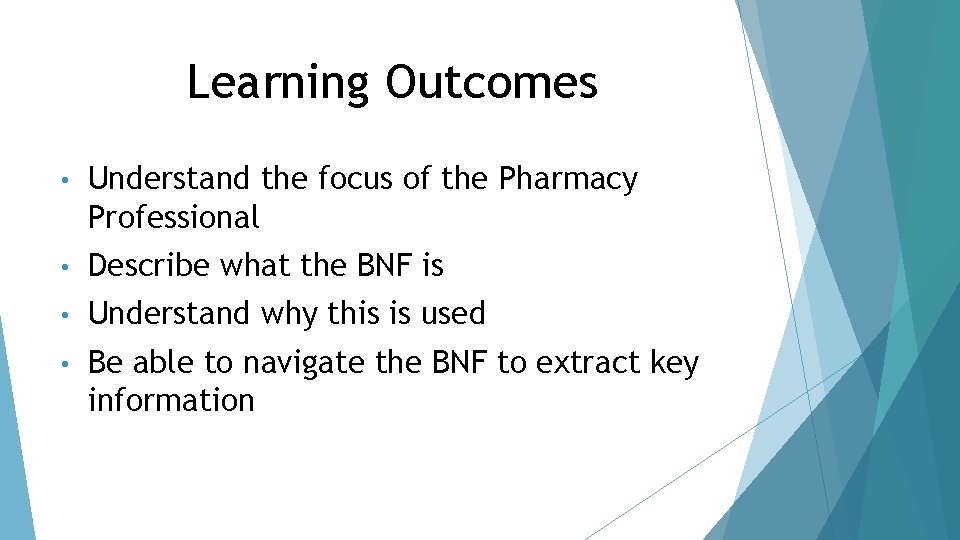 Learning Outcomes

• Understand the focus of the Pharmacy Professional
• Describe what the BNF is
• Understand why this is used
• Be able to navigate the BNF to extract key information